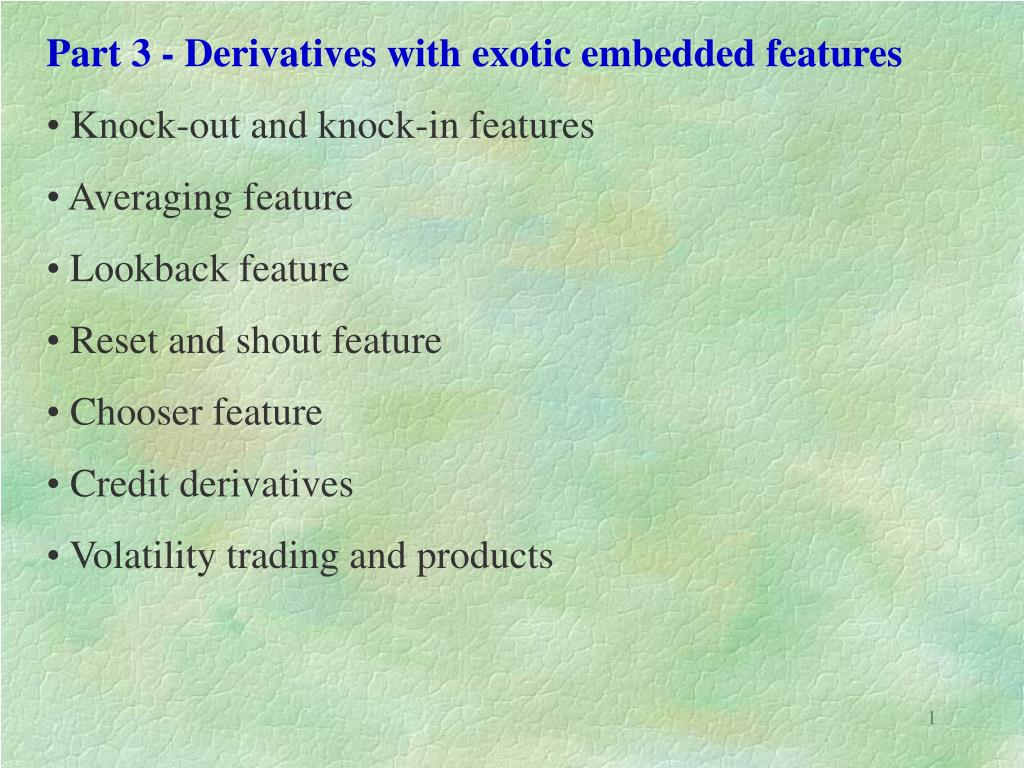 Part 3 - Derivatives with exotic embedded features

• Knock-out and knock-in features

• Averaging feature

• Lookback feature

• Reset and shout feature

• Chooser feature

• Credit derivatives

• Volatility trading and products

1